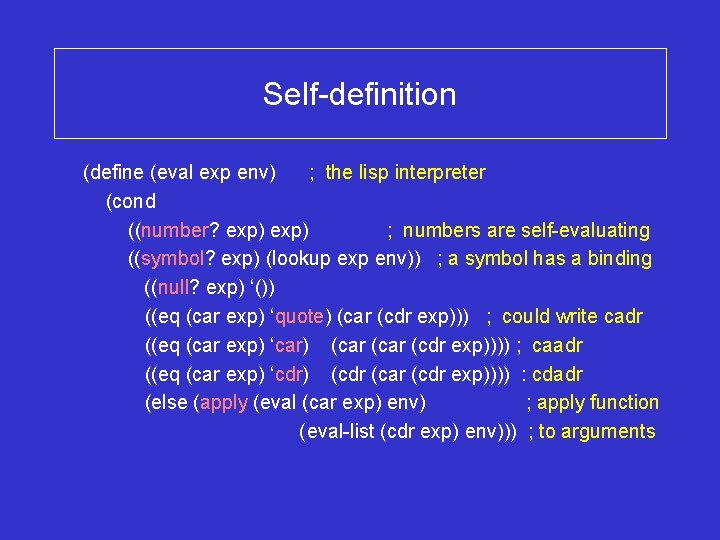 Self-definition

(define (eval exp env) ; the lisp interpreter
(cond
((number? exp) exp) ; numbers are self-evaluating
((symbol? exp) (lookup exp env)) ; a symbol has a binding
((null? exp) ‘())
((eq (car exp) ‘quote) (car (cdr exp))) ; could write cadr
((eq (car exp) ‘car) (car (car (cdr exp)))) ; caadr
((eq (car exp) ‘cdr) (cdr (car (cdr exp)))) : cdadr
(else (apply (eval (car exp) env) ; apply function
(eval-list (cdr exp) env))) ; to arguments